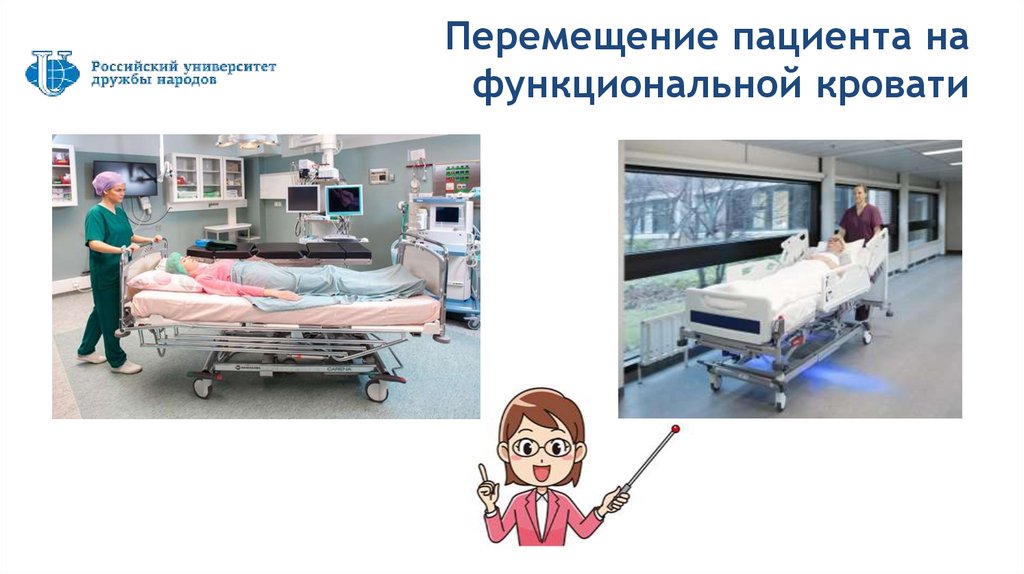 Российский университет дружбы народов

Перемещение пациента на функциональной кровати

CARENA